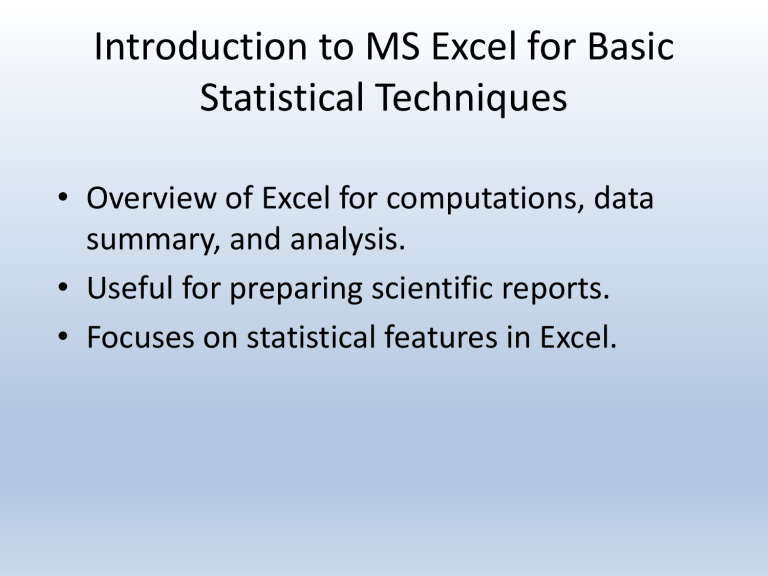 Introduction to MS Excel for Basic Statistical Techniques

• Overview of Excel for computations, data summary, and analysis.
• Useful for preparing scientific reports.
• Focuses on statistical features in Excel.